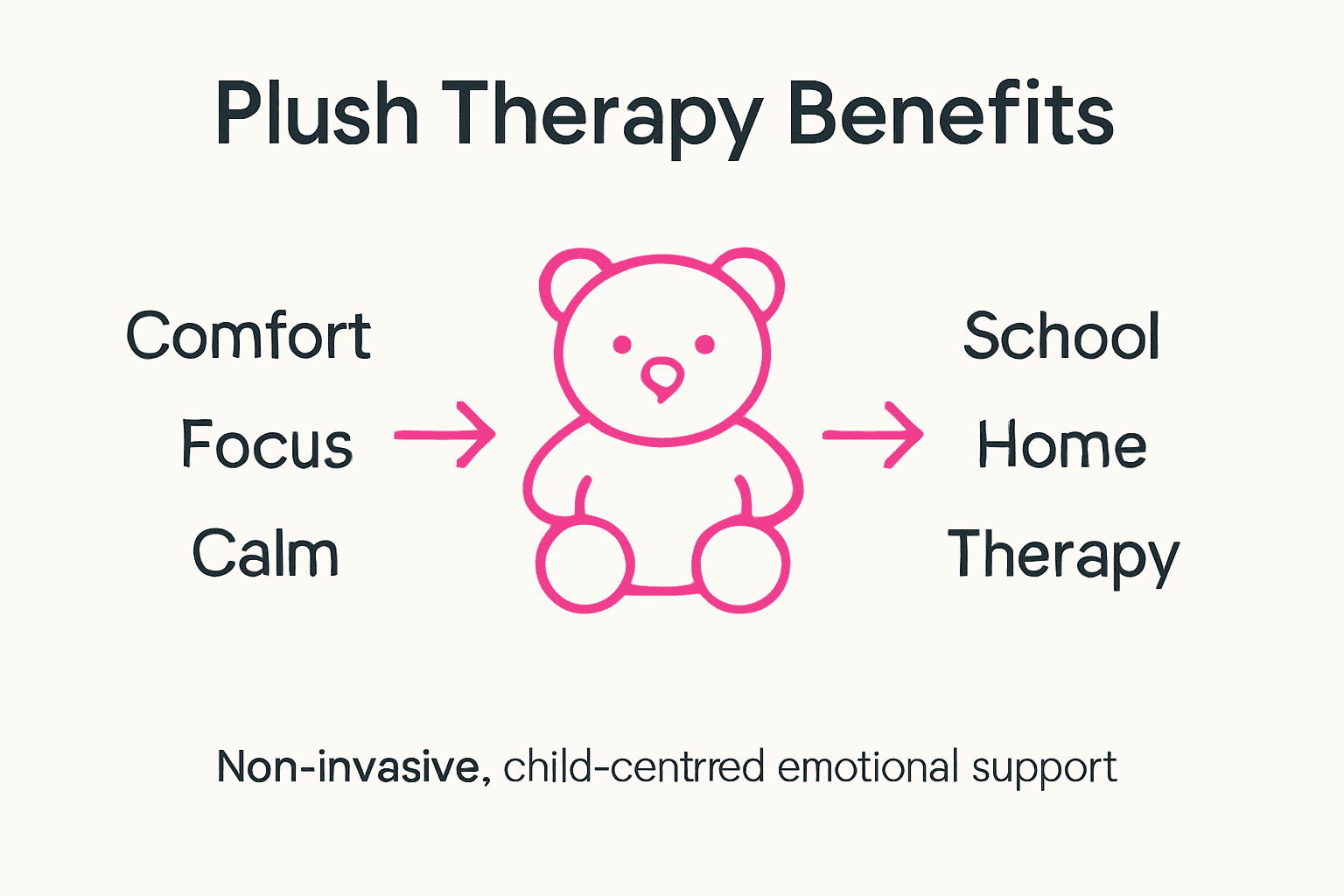 Plush Therapy Benefits

Comfort
Focus
Calm

School
Home
Therapy

Non-invasive, child-centrred emotional support